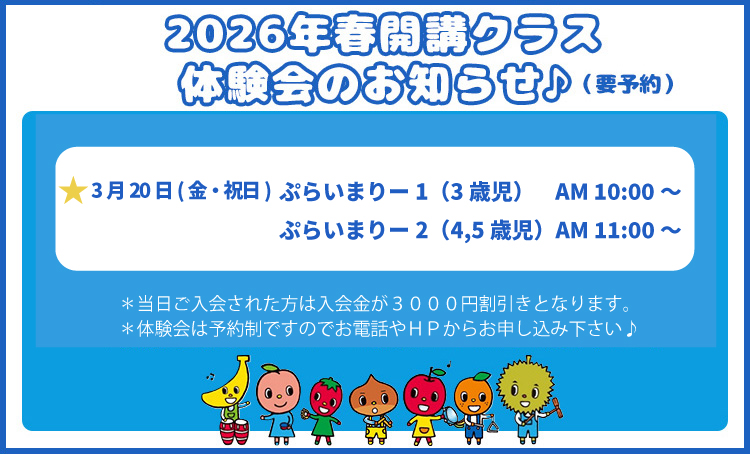 2026年春開講クラス
体験会のお知らせ♪（要予約）

★3月20日(金・祝日) ぷらいまりー1（3歳児）　AM 10:00 ～
ぷらいまりー2（4,5歳児）AM 11:00 ～

＊当日ご入会された方は入会金が３０００円割引きとなります。
＊体験会は予約制ですのでお電話やＨＰからお申し込み下さい♪